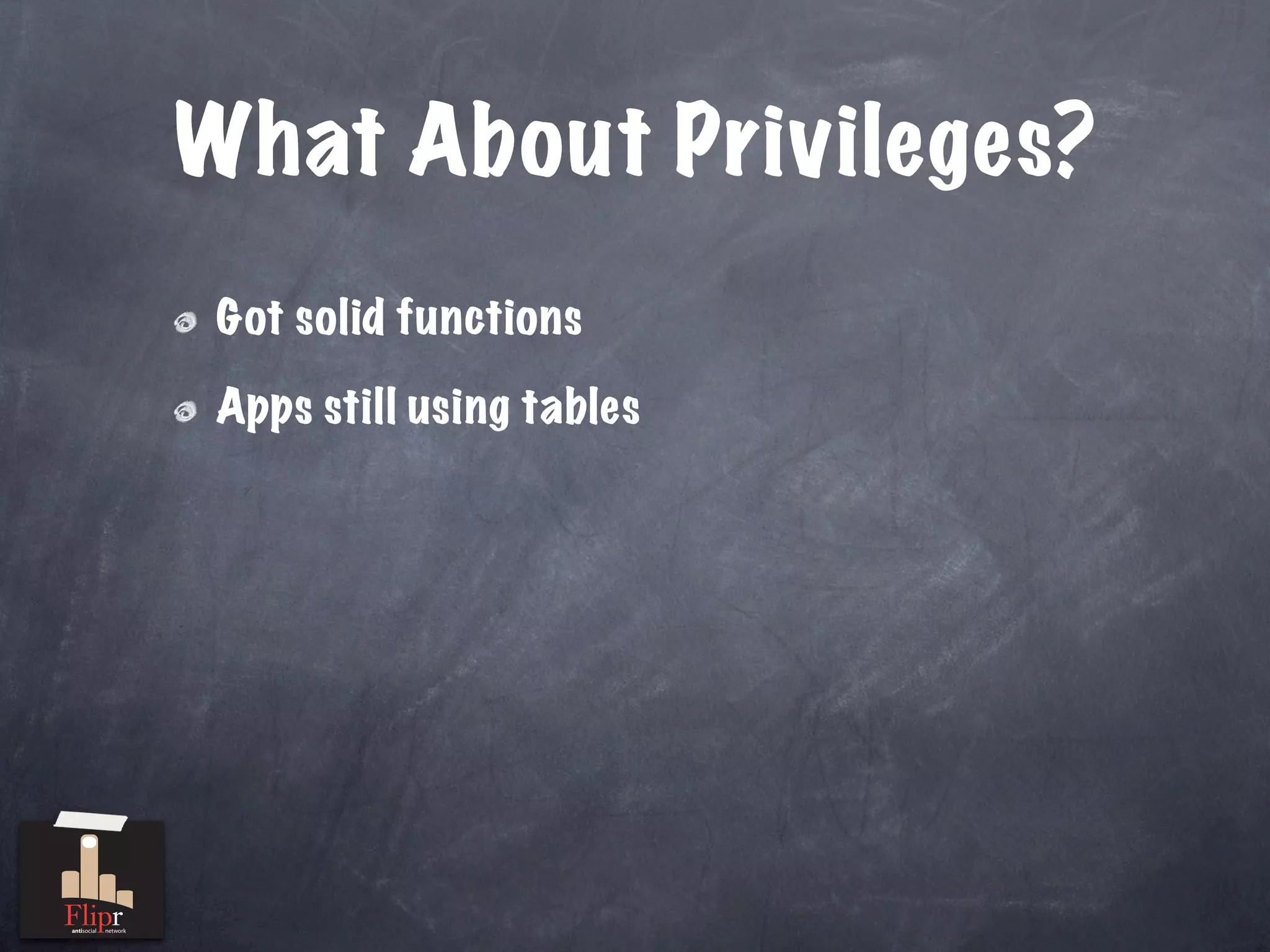 What About Privileges?

Got solid functions

Apps still using tables

Flipr
antisocial network